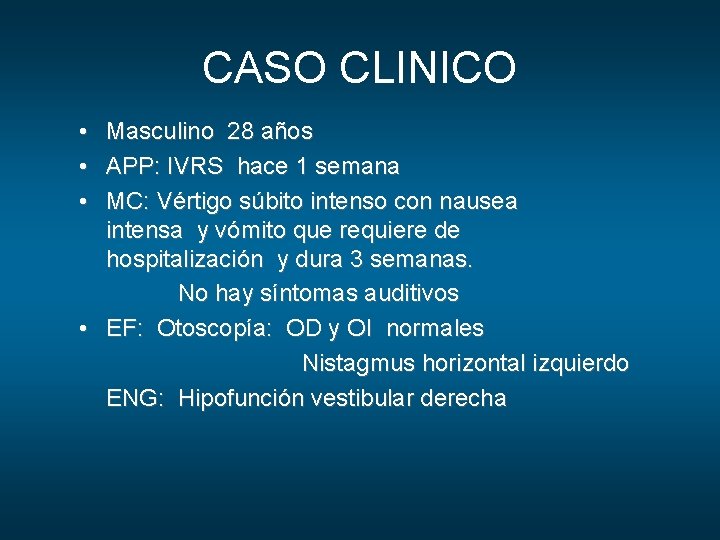 CASO CLINICO

• Masculino 28 años
• APP: IVRS hace 1 semana
• MC: Vértigo súbito intenso con nausea intensa y vómito que requiere de hospitalización y dura 3 semanas.
No hay síntomas auditivos
• EF: Otoscopía: OD y OI normales
Nistagmus horizontal izquierdo
ENG: Hipofunción vestibular derecha